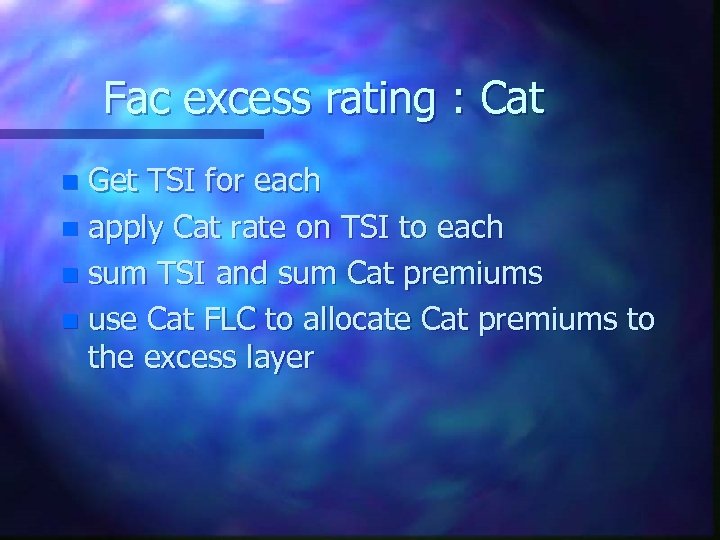 Fac excess rating : Cat

- Get TSI for each
- apply Cat rate on TSI to each
- sum TSI and sum Cat premiums
- use Cat FLC to allocate Cat premiums to the excess layer